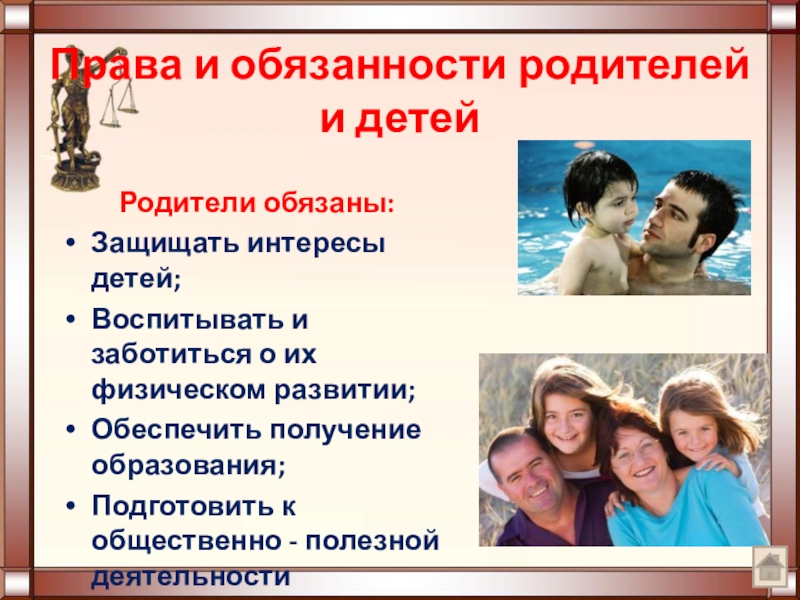 Права и обязанности родителей и детей

Родители обязаны:

• Защищать интересы детей;
• Воспитывать и заботиться о их физическом развитии;
• Обеспечить получение образования;
• Подготовить к общественно - полезной деятельности